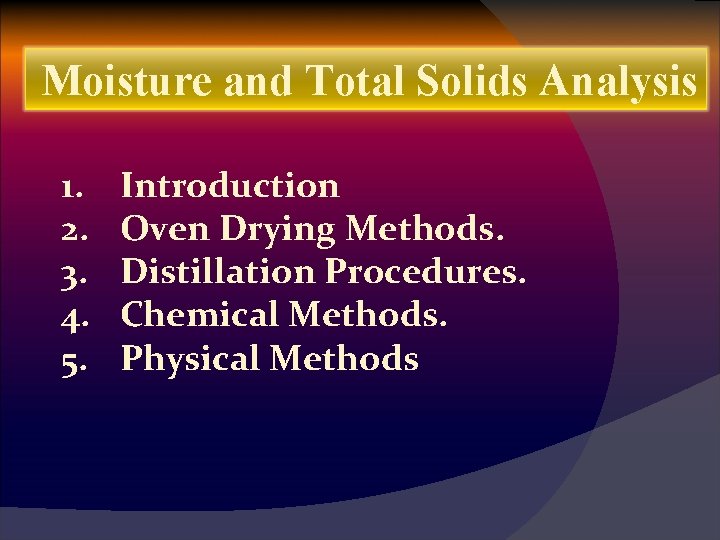 Moisture and Total Solids Analysis

1. Introduction
2. Oven Drying Methods.
3. Distillation Procedures.
4. Chemical Methods.
5. Physical Methods